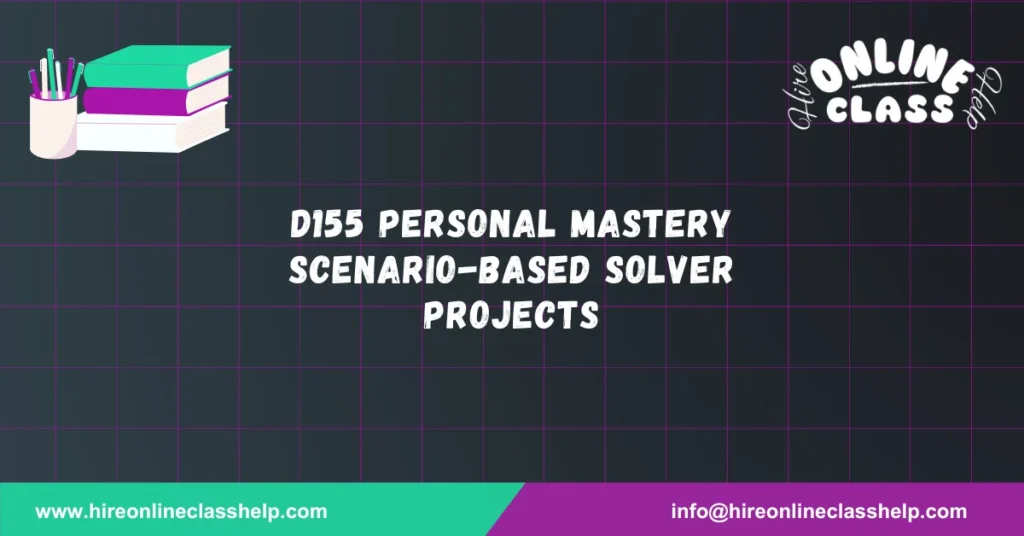 Hire ONLINE CLASS Help

D155 PERSONAL MASTERY SCENARIO-BASED SOLVER PROJECTS

www.hireonlineclasshelp.com

info@hireonlineclasshelp.com